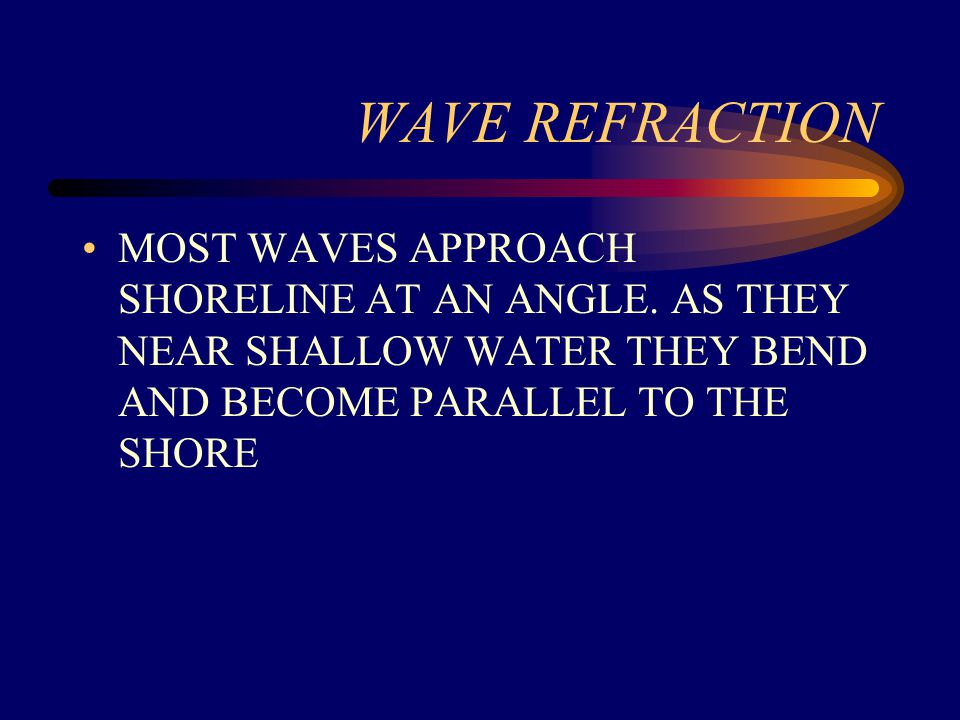 WAVE REFRACTION

• MOST WAVES APPROACH SHORELINE AT AN ANGLE. AS THEY NEAR SHALLOW WATER THEY BEND AND BECOME PARALLEL TO THE SHORE